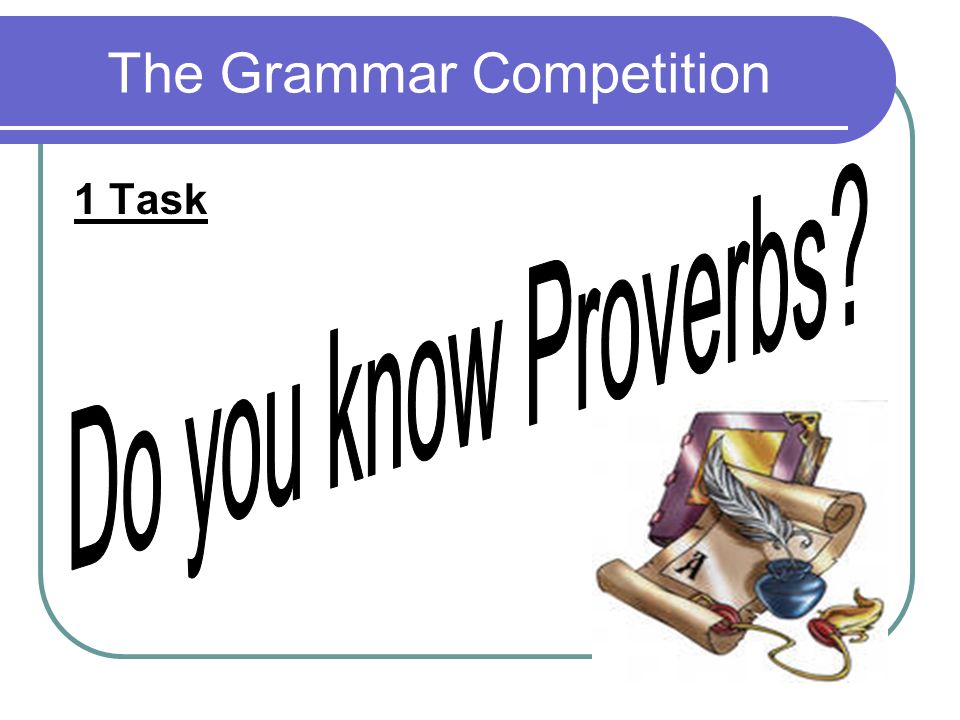 The Grammar Competition

1 Task

Do you know Proverbs?

A